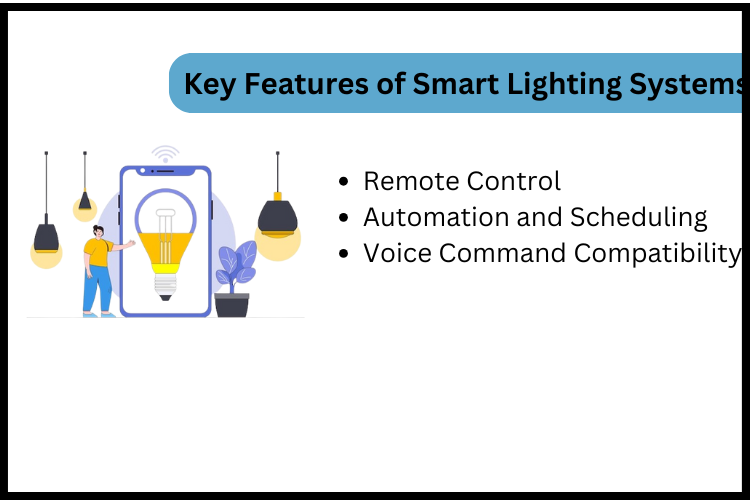 Key Features of Smart Lighting Systems

- Remote Control
- Automation and Scheduling
- Voice Command Compatibility